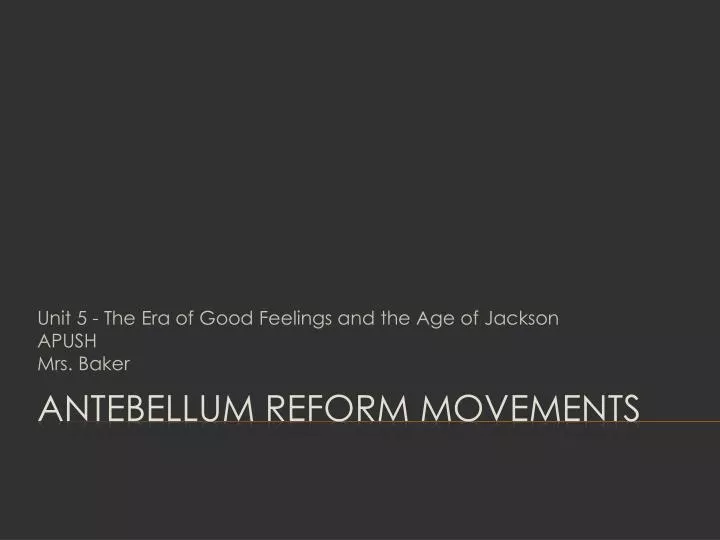 Unit 5 - The Era of Good Feelings and the Age of Jackson
APUSH
Mrs. Baker

ANTEBELLUM REFORM MOVEMENTS